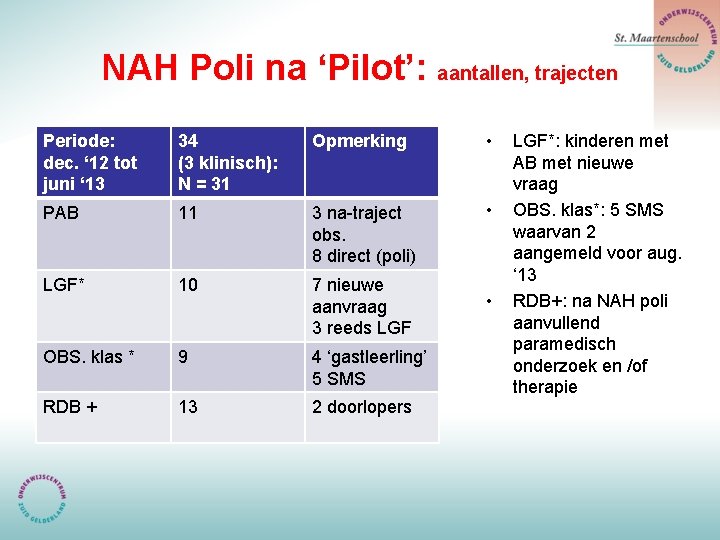 ONDERWIJSCENTRUM ZUID GELDERLAND
St. Maartenschool

NAH Poli na ‘Pilot’: aantallen, trajecten

| Periode: dec. ‘12 tot juni ‘13 | 34 (3 klinisch): N = 31 | Opmerking |
|---|---|---|
| PAB | 11 | 3 na-traject obs. 8 direct (poli) |
| LGF* | 10 | 7 nieuwe aanvraag 3 reeds LGF |
| OBS. klas * | 9 | 4 ‘gastleerling’ 5 SMS |
| RDB + | 13 | 2 doorlopers |

• LGF*: kinderen met AB met nieuwe vraag
• OBS. klas*: 5 SMS waarvan 2 aangemeld voor aug. ‘13
• RDB+: na NAH poli aanvullend paramedisch onderzoek en /of therapie

ONDERWIJSCENTRUM ZUID GELDERLAND